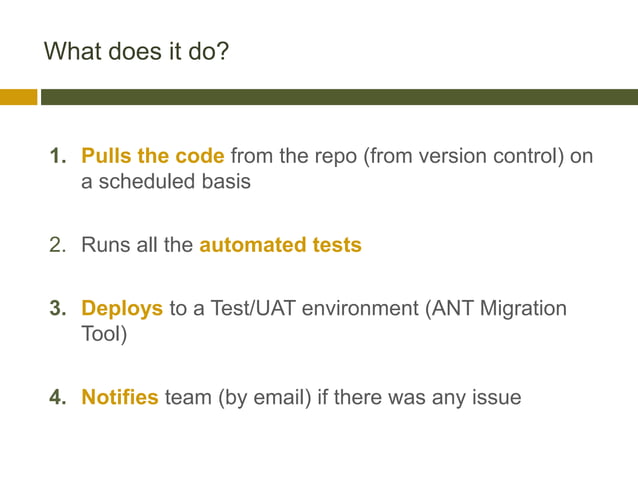 What does it do?

1. Pulls the code from the repo (from version control) on a scheduled basis

2. Runs all the automated tests

3. Deploys to a Test/UAT environment (ANT Migration Tool)

4. Notifies team (by email) if there was any issue